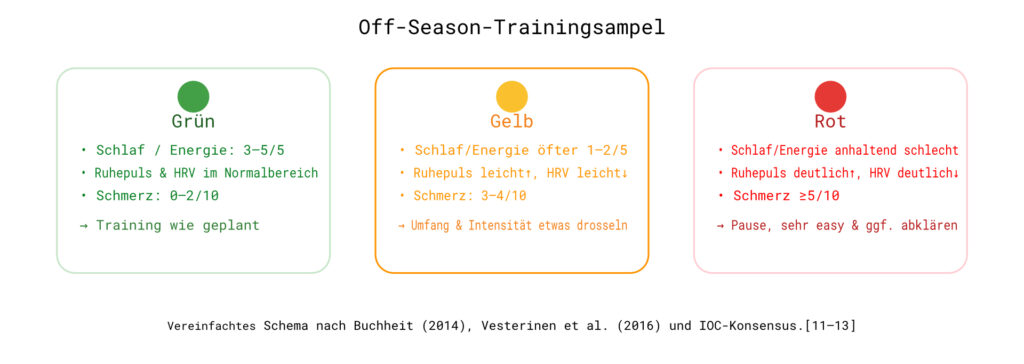 Off-Season-Trainingsampel

Grün

• Schlaf / Energie: 3–5/5
• Ruhepuls & HRV im Normalbereich
• Schmerz: 0–2/10

→ Training wie geplant

Gelb

• Schlaf/Energie öfter 1–2/5
• Ruhepuls leicht↑, HRV leicht↓
• Schmerz: 3–4/10

→ Umfang & Intensität etwas drosseln

Rot

• Schlaf/Energie anhaltend schlecht
• Ruhepuls deutlich↑, HRV deutlich↓
• Schmerz ≥5/10

→ Pause, sehr easy & ggf. abklären

Vereinfachtes Schema nach Buchheit (2014), Vesterinen et al. (2016) und IOC-Konsensus.[11–13]